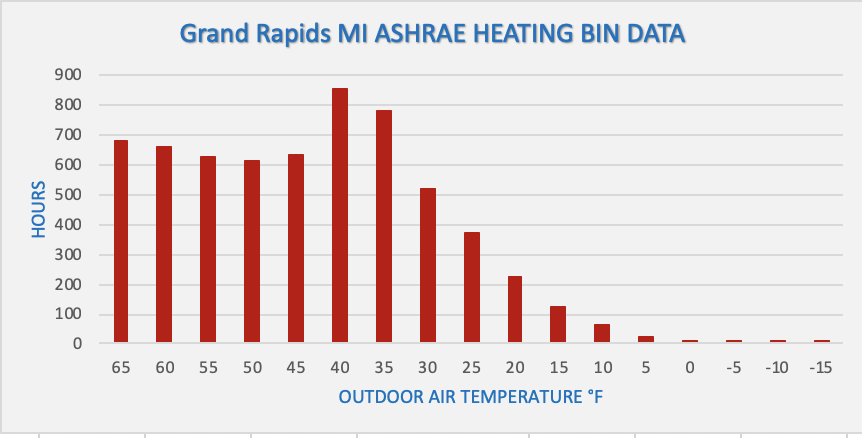 Grand Rapids MI ASHRAE HEATING BIN DATA

HOURS

900
800
700
600
500
400
300
200
100
0

65 60 55 50 45 40 35 30 25 20 15 10 5 0 -5 -10 -15

OUTDOOR AIR TEMPERATURE °F